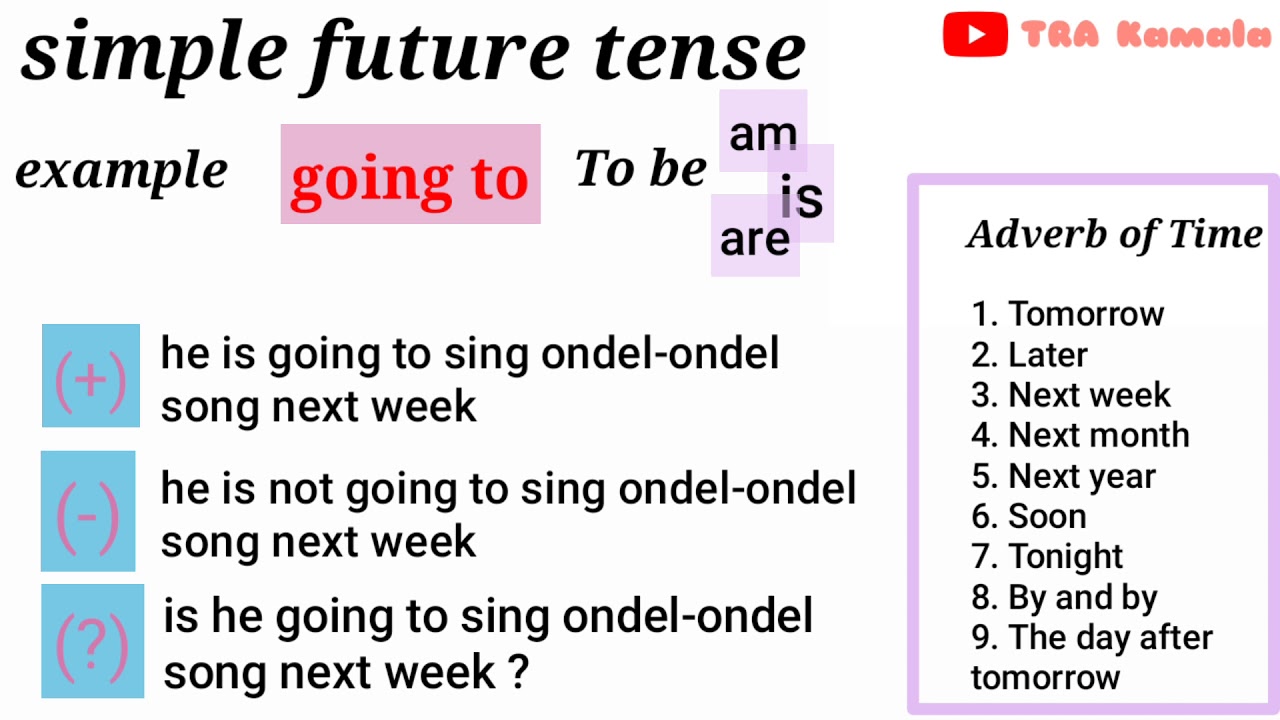 simple future tense

TRA Kamala

example going to To be am is are

(+) he is going to sing ondel-ondel song next week

(-) he is not going to sing ondel-ondel song next week

(?) is he going to sing ondel-ondel song next week ?

Adverb of Time

1. Tomorrow
2. Later
3. Next week
4. Next month
5. Next year
6. Soon
7. Tonight
8. By and by
9. The day after tomorrow